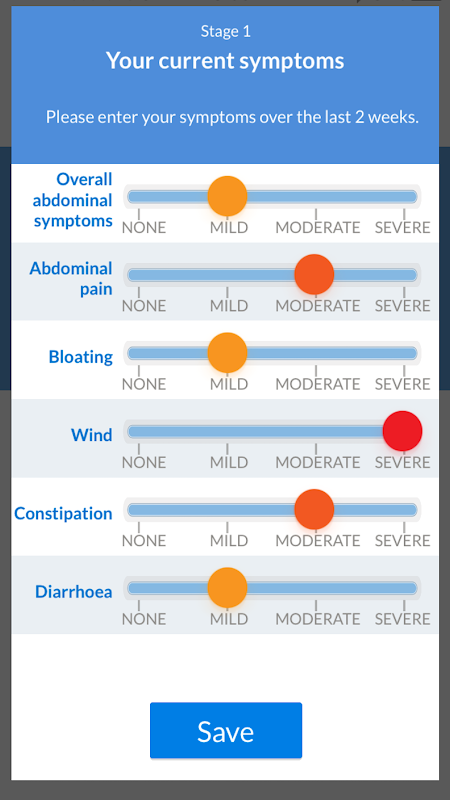 Stage 1
Your current symptoms

Please enter your symptoms over the last 2 weeks.

Overall abdominal symptoms
NONE MILD MODERATE SEVERE

Abdominal pain
NONE MILD MODERATE SEVERE

Bloating
NONE MILD MODERATE SEVERE

Wind
NONE MILD MODERATE SEVERE

Constipation
NONE MILD MODERATE SEVERE

Diarrhoea
NONE MILD MODERATE SEVERE

Save